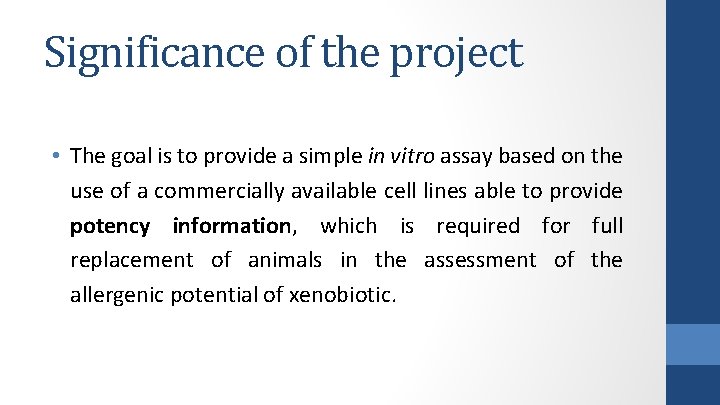 Significance of the project

• The goal is to provide a simple in vitro assay based on the use of a commercially available cell lines able to provide potency information, which is required for full replacement of animals in the assessment of the allergenic potential of xenobiotic.